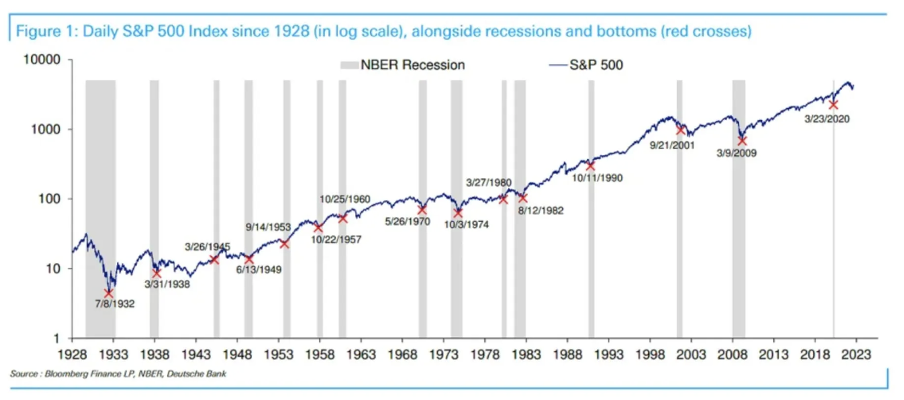 Figure 1: Daily S&P 500 Index since 1928 (in log scale), alongside recessions and bottoms (red crosses)

NBER Recession
S&P 500

10000
1000
100
10
1

7/8/1932
3/31/1938
3/26/1945
6/13/1949
9/14/1953
10/22/1957
10/25/1960
5/26/1970
10/3/1974
3/27/1980
8/12/1982
10/11/1990
9/21/2001
3/9/2009
3/23/2020

1928 1933 1938 1943 1948 1953 1958 1963 1968 1973 1978 1983 1988 1993 1998 2003 2008 2013 2018 2023

Source : Bloomberg Finance LP, NBER, Deutsche Bank